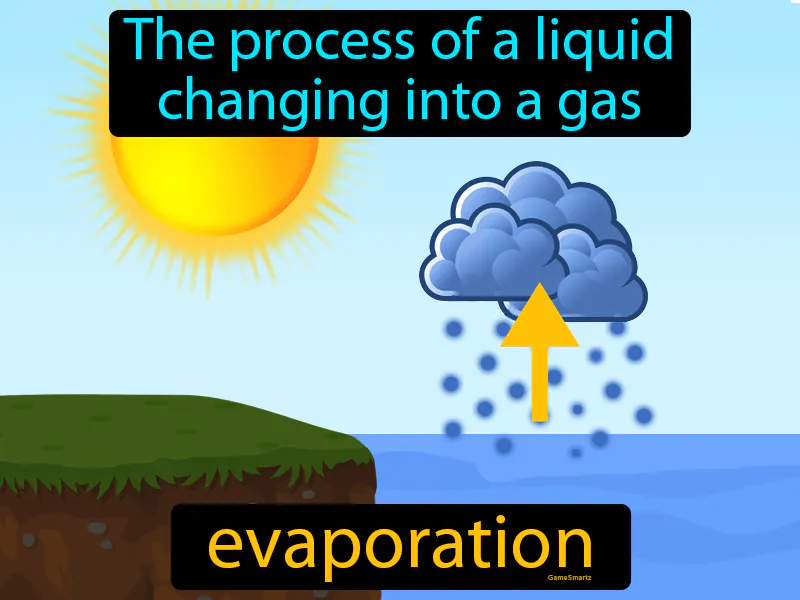 The process of a liquid changing into a gas

evaporation

GameSmartz